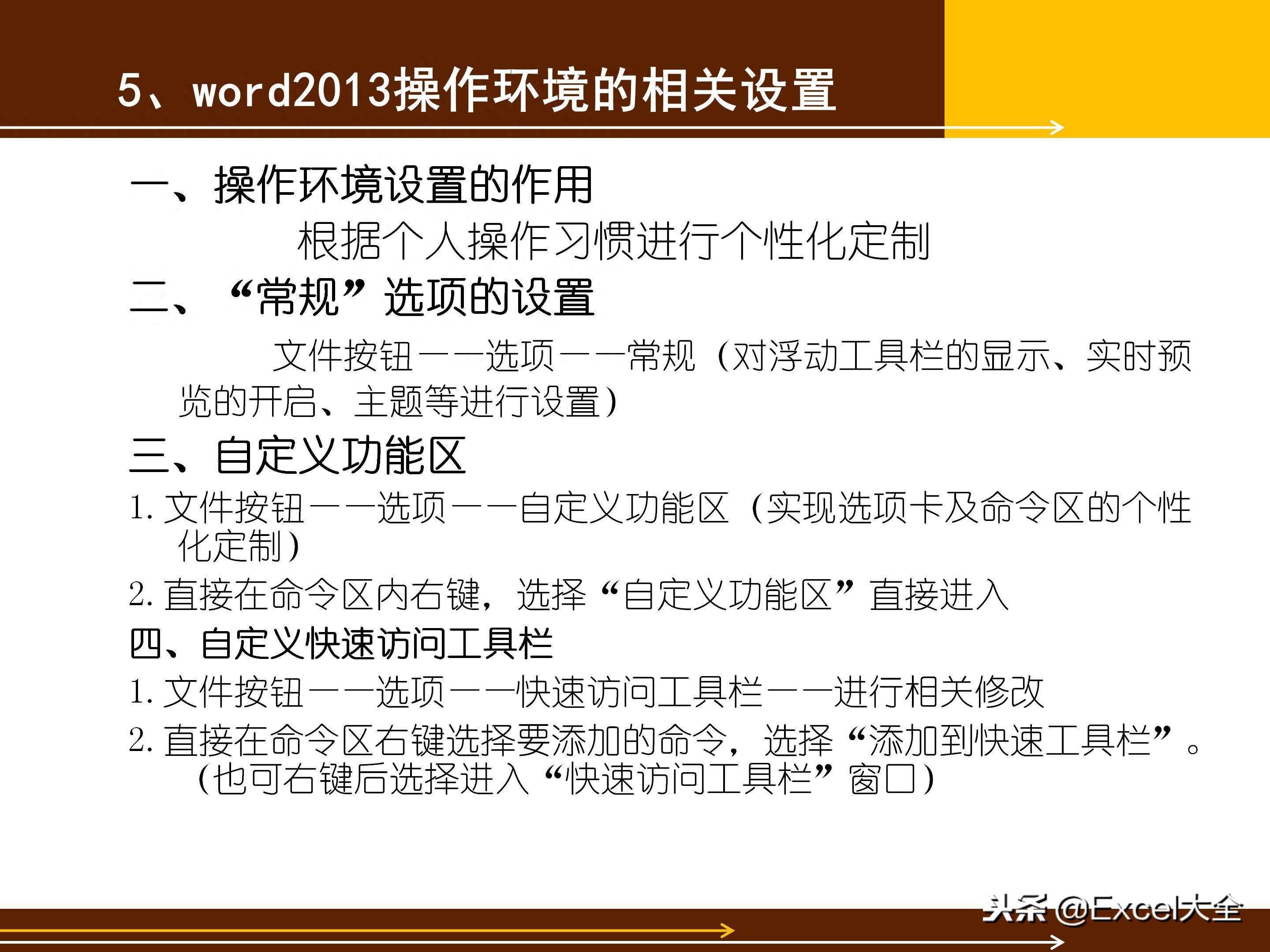 5、word2013操作环境的相关设置

一、操作环境设置的作用

根据个人操作习惯进行个性化定制

二、“常规”选项的设置

文件按钮——选项——常规（对浮动工具栏的显示、实时预览的开启、主题等进行设置）

三、自定义功能区

1. 文件按钮——选项——自定义功能区（实现选项卡及命令区的个性化定制）

2. 直接在命令区内右键，选择“自定义功能区”直接进入

四、自定义快速访问工具栏

1. 文件按钮——选项——快速访问工具栏——进行相关修改

2. 直接在命令区右键选择要添加的命令，选择“添加到快速工具栏”。(也可右键后选择进入“快速访问工具栏”窗口)

头条 @Excel大全